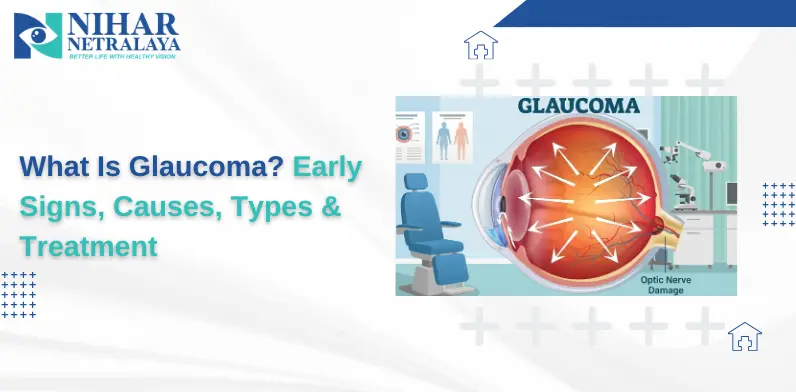 NIHAR NETRALAYA
BETTER LIFE WITH HEALTHY VISION

What Is Glaucoma? Early Signs, Causes, Types & Treatment

GLAUCOMA

Optic Nerve Damage